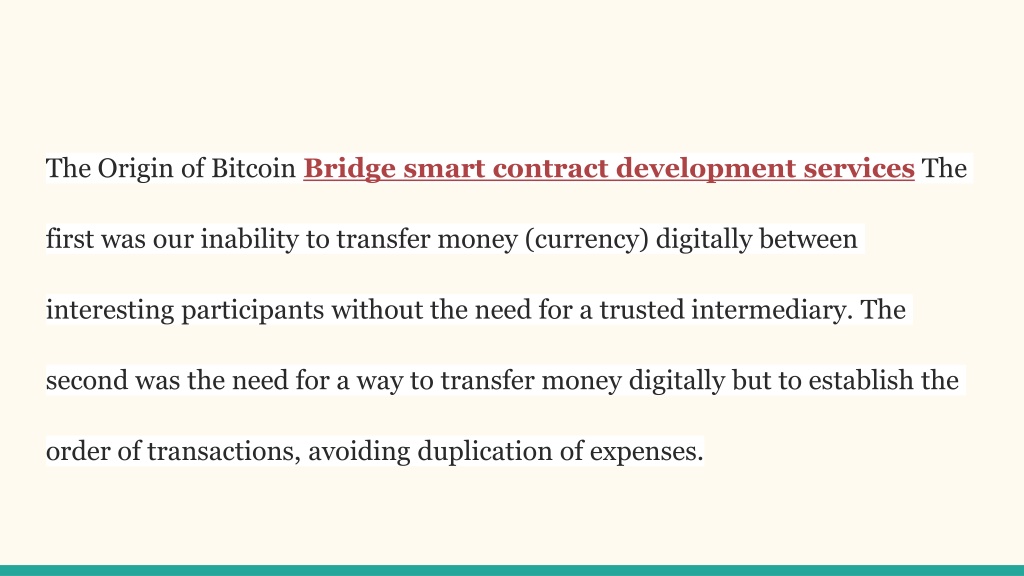 The Origin of Bitcoin Bridge smart contract development services The first was our inability to transfer money (currency) digitally between interesting participants without the need for a trusted intermediary. The second was the need for a way to transfer money digitally but to establish the order of transactions, avoiding duplication of expenses.